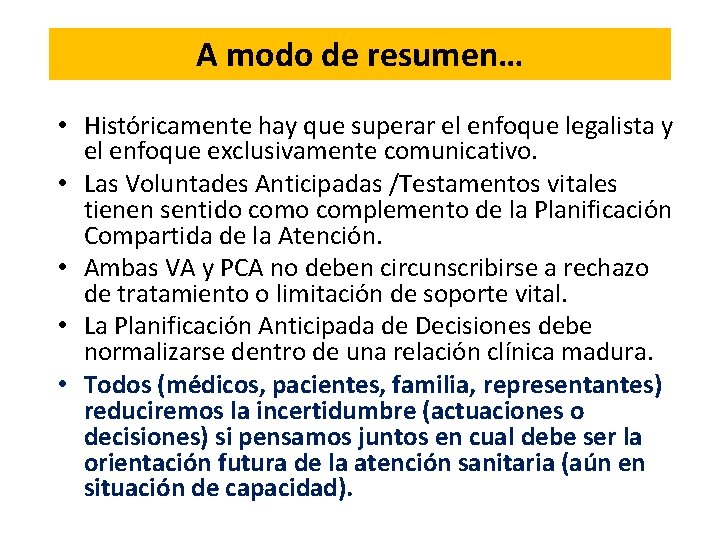 A modo de resumen…

• Históricamente hay que superar el enfoque legalista y el enfoque exclusivamente comunicativo.
• Las Voluntades Anticipadas /Testamentos vitales tienen sentido como complemento de la Planificación Compartida de la Atención.
• Ambas VA y PCA no deben circunscribirse a rechazo de tratamiento o limitación de soporte vital.
• La Planificación Anticipada de Decisiones debe normalizarse dentro de una relación clínica madura.
• Todos (médicos, pacientes, familia, representantes) reduciremos la incertidumbre (actuaciones o decisiones) si pensamos juntos en cual debe ser la orientación futura de la atención sanitaria (aún en situación de capacidad).